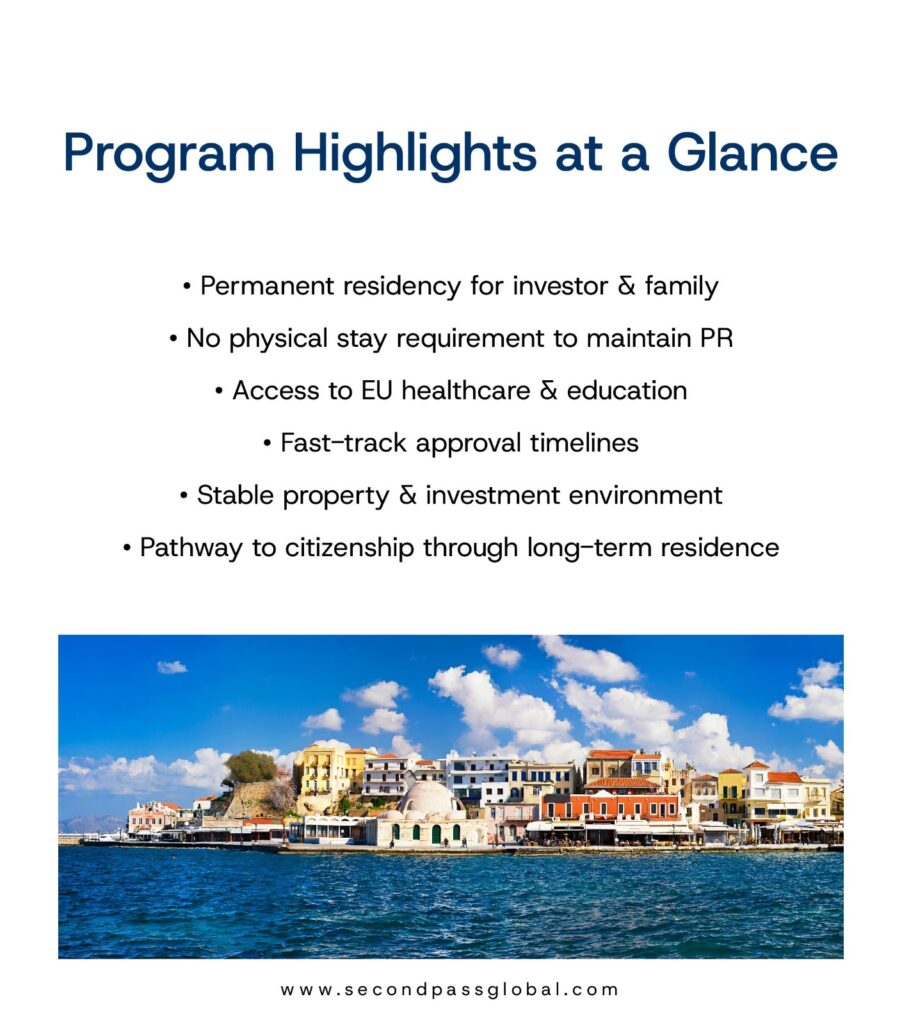 Program Highlights at a Glance

• Permanent residency for investor & family
• No physical stay requirement to maintain PR
• Access to EU healthcare & education
• Fast-track approval timelines
• Stable property & investment environment
• Pathway to citizenship through long-term residence

www.secondpassglobal.com